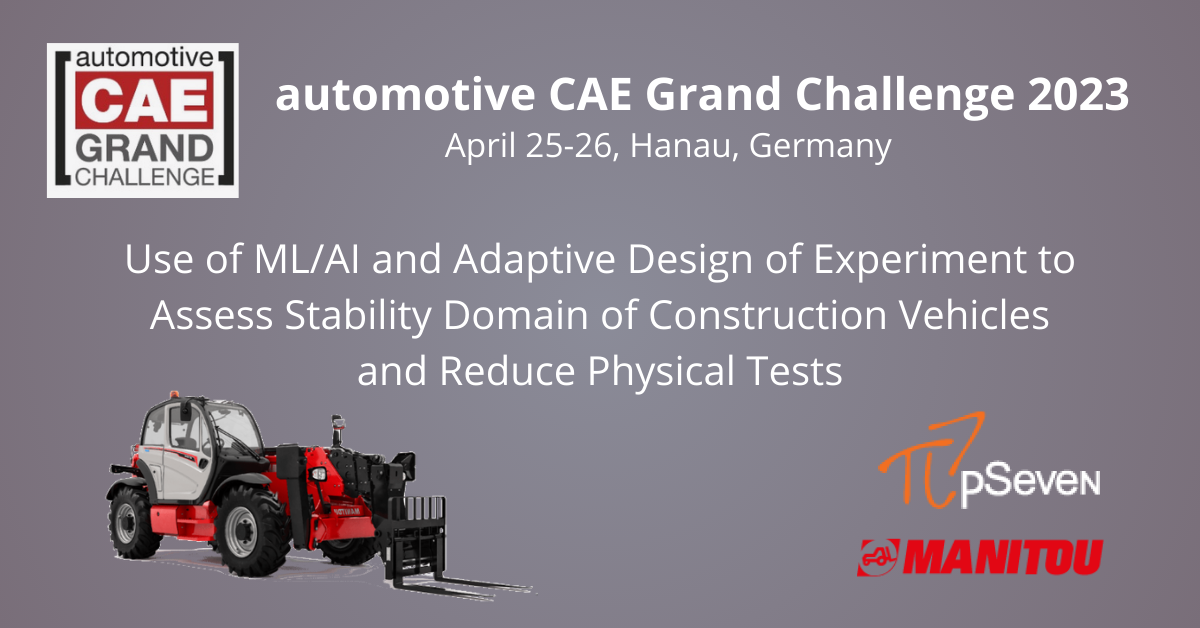 automotive
CAE
GRAND
CHALLENGE

automotive CAE Grand Challenge 2023
April 25-26, Hanau, Germany

Use of ML/AI and Adaptive Design of Experiment to Assess Stability Domain of Construction Vehicles and Reduce Physical Tests

pSeven

MANITOU